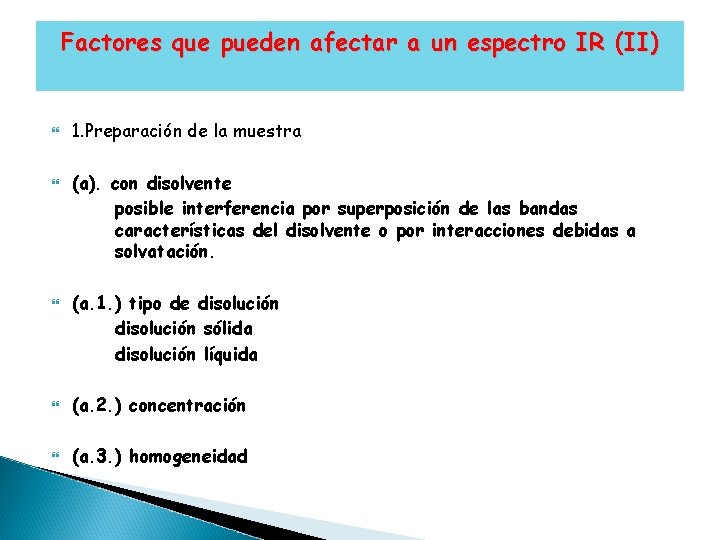 Factores que pueden afectar a un espectro IR (II)

1.Preparación de la muestra

(a). con disolvente
posible interferencia por superposición de las bandas características del disolvente o por interacciones debidas a solvatación.

(a.1.) tipo de disolución
disolución sólida
disolución líquida

(a.2.) concentración

(a.3.) homogeneidad